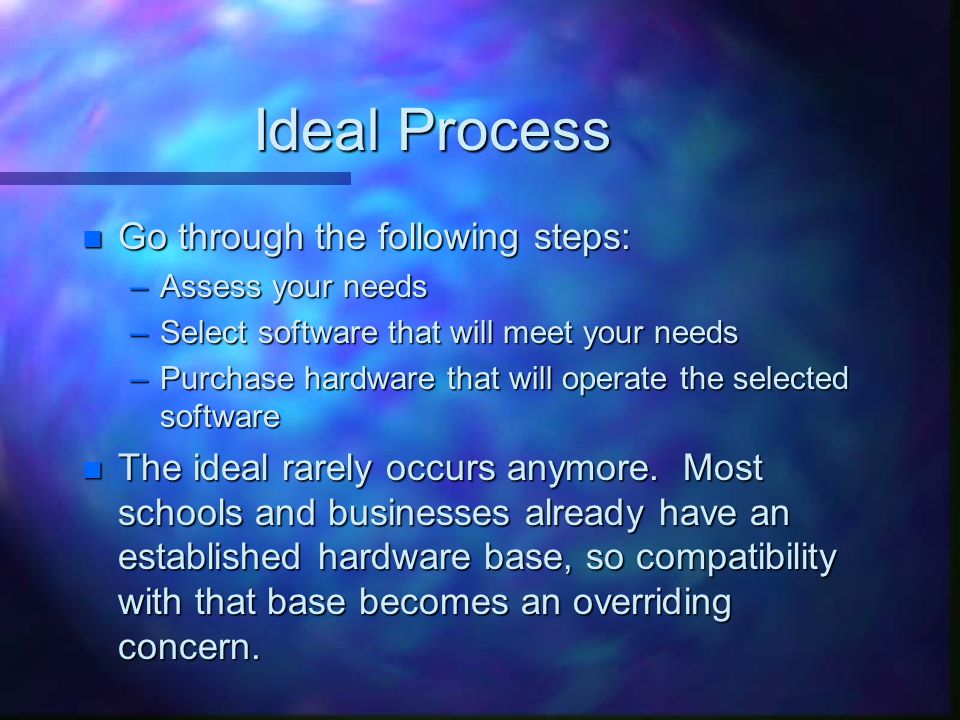 Ideal Process

Go through the following steps:
– Assess your needs
– Select software that will meet your needs
– Purchase hardware that will operate the selected software

The ideal rarely occurs anymore. Most schools and businesses already have an established hardware base, so compatibility with that base becomes an overriding concern.